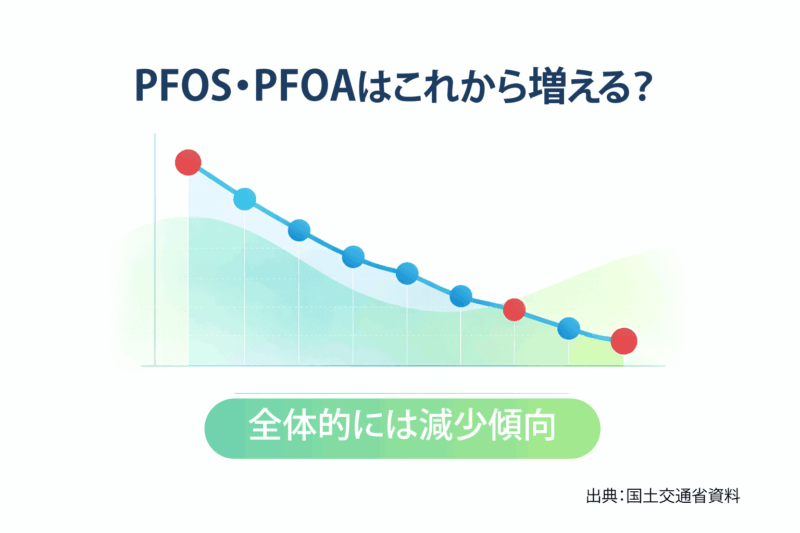 PFOS・PFOAはこれから増える?

全体的には減少傾向

出典:国土交通省資料